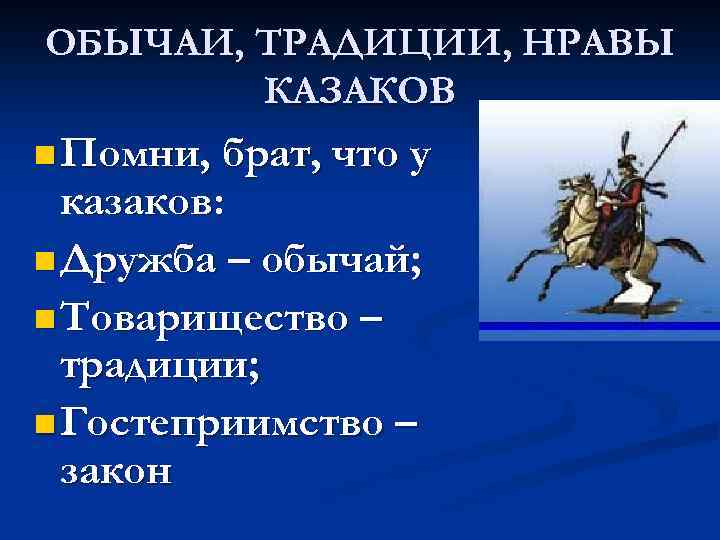 ОБЫЧАИ, ТРАДИЦИИ, НРАВЫ КАЗАКОВ

Помни, брат, что у казаков:

Дружба – обычай;

Товарищество – традиции;

Гостеприимство – закон